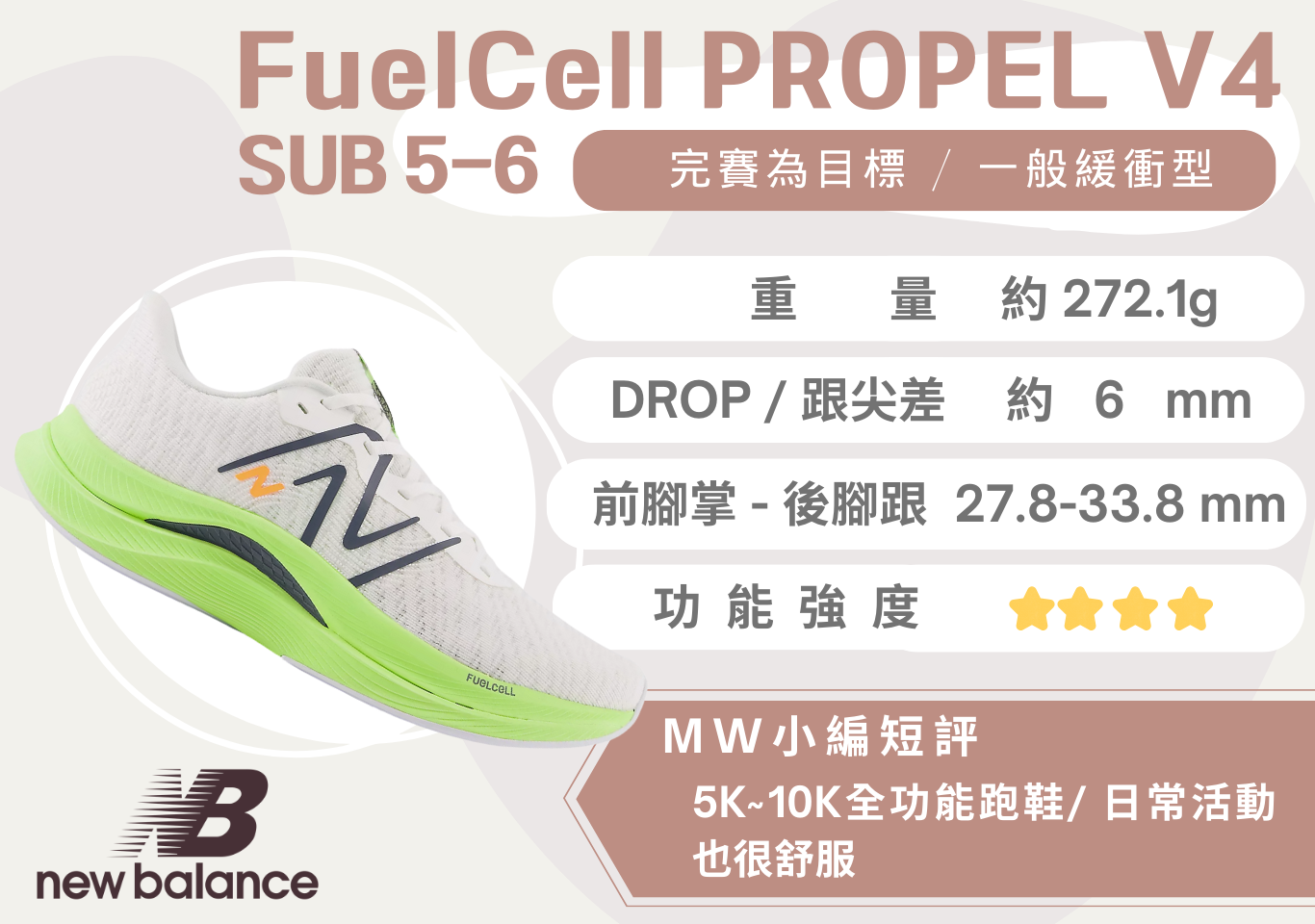 FuelCell PROPEL V4

SUB 5-6

完賽為目標 / 一般緩衝型

重 量 約 272.1g

DROP / 跟尖差 約 6 mm

前腳掌 - 後腳跟 27.8-33.8 mm

功 能 強 度

FUELCELL

MW小編短評

5K~10K全功能跑鞋/ 日常活動也很舒服

NB

new balance